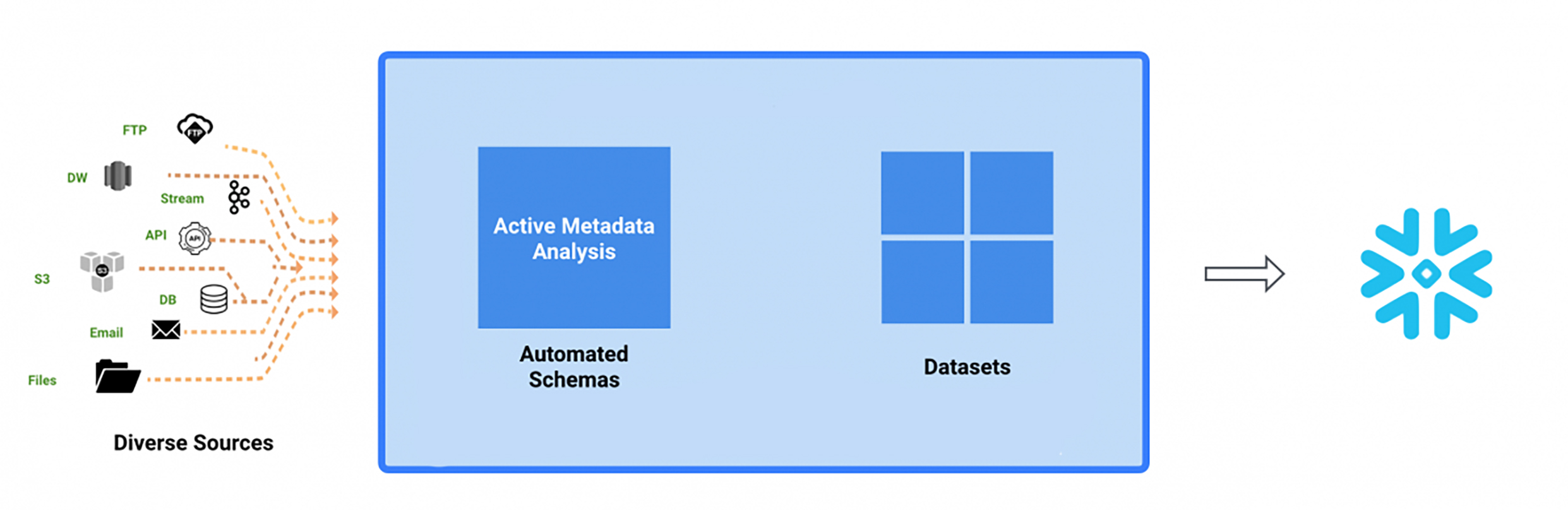 FTP

FTP

DW

Stream

API

API

S3

S3

DB

Email

Files

Diverse Sources

Active Metadata Analysis

Automated Schemas

Datasets